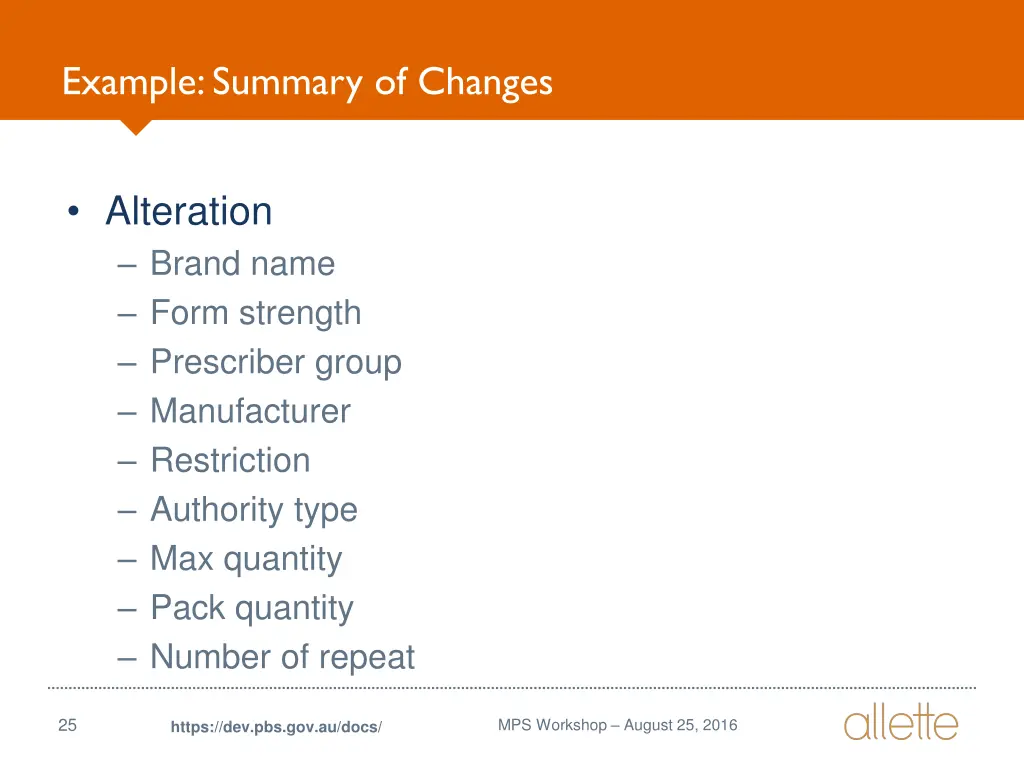 Example: Summary of Changes

• Alteration
– Brand name
– Form strength
– Prescriber group
– Manufacturer
– Restriction
– Authority type
– Max quantity
– Pack quantity
– Number of repeat

25 https://dev.pbs.gov.au/docs/ MPS Workshop – August 25, 2016 allette